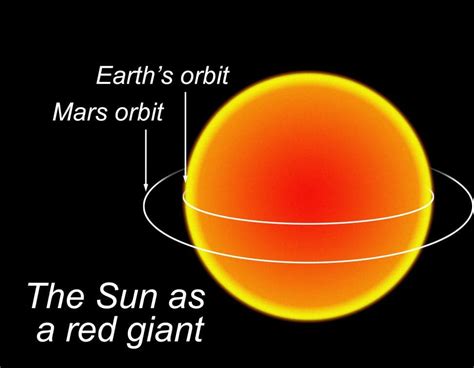 Earth's orbit

Mars orbit

The Sun as a red giant